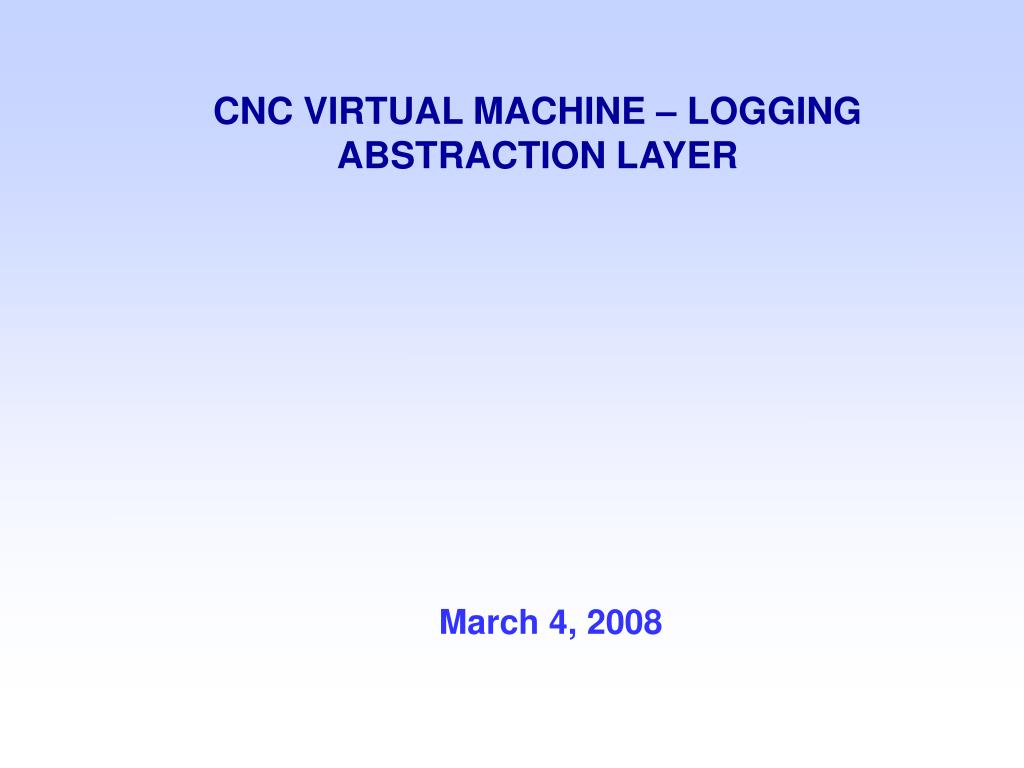 CNC VIRTUAL MACHINE – LOGGING ABSTRACTION LAYER

March 4, 2008